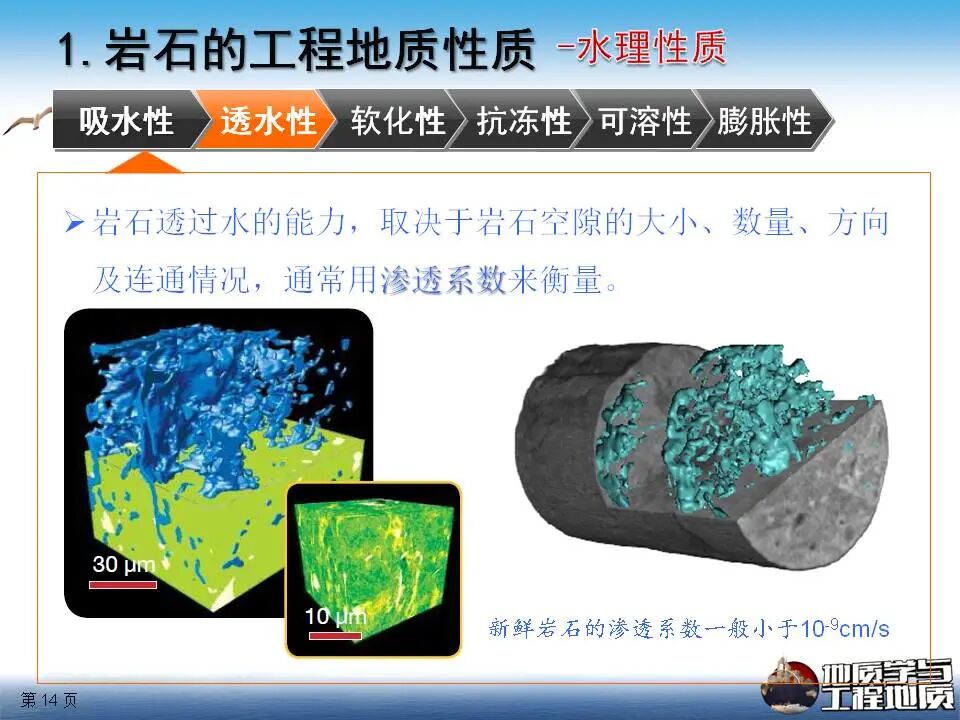 1. 岩石的工程地质性质 -水理性质

吸水性 透水性 软化性 抗冻性 可溶性 膨胀性

➢ 岩石透过水的能力，取决于岩石空隙的大小、数量、方向及连通情况，通常用渗透系数来衡量。

30 μm

10 μm

新鲜岩石的渗透系数一般小于$10^{-9}$cm/s

第 14 页

地质学与工程地质